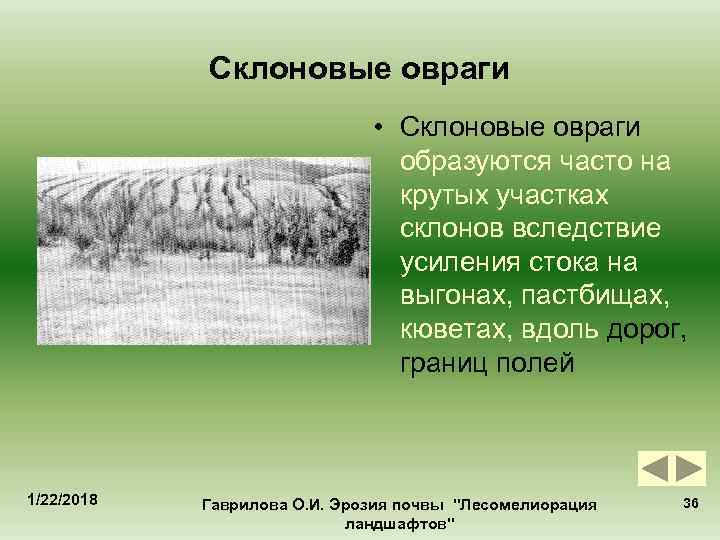 Склоновые овраги

• Склоновые овраги образуются часто на крутых участках склонов вследствие усиления стока на выгонах, пастбищах, кюветах, вдоль дорог, границ полей

1/22/2018

Гаврилова О.И. Эрозия почвы "Лесомелиорация ландшафтов"

36